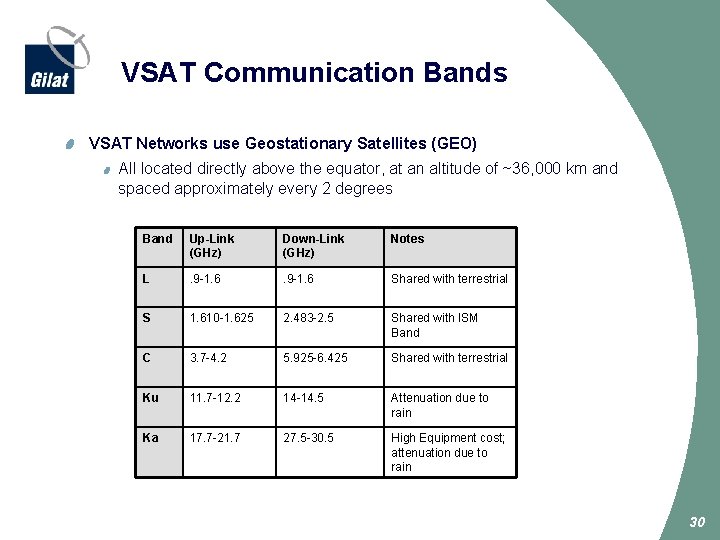 Gilat

VSAT Communication Bands

VSAT Networks use Geostationary Satellites (GEO)

All located directly above the equator, at an altitude of ~36,000 km and spaced approximately every 2 degrees

| Band | Up-Link (GHz) | Down-Link (GHz) | Notes |
|---|---|---|---|
| L | .9-1.6 | .9-1.6 | Shared with terrestrial |
| S | 1.610-1.625 | 2.483-2.5 | Shared with ISM Band |
| C | 3.7-4.2 | 5.925-6.425 | Shared with terrestrial |
| Ku | 11.7-12.2 | 14-14.5 | Attenuation due to rain |
| Ka | 17.7-21.7 | 27.5-30.5 | High Equipment cost; attenuation due to rain |

30